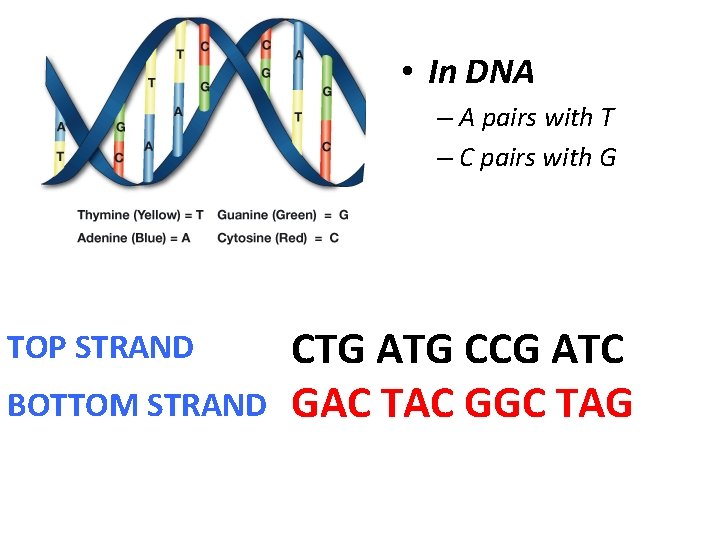 A
T
G
C
T
A
T
A
C
G
C
G
A
T
G
C

Thymine (Yellow) = T Guanine (Green) = G
Adenine (Blue) = A Cytosine (Red) = C

• In DNA
– A pairs with T
– C pairs with G

TOP STRAND CTG ATG CCG ATC
BOTTOM STRAND GAC TAC GGC TAG